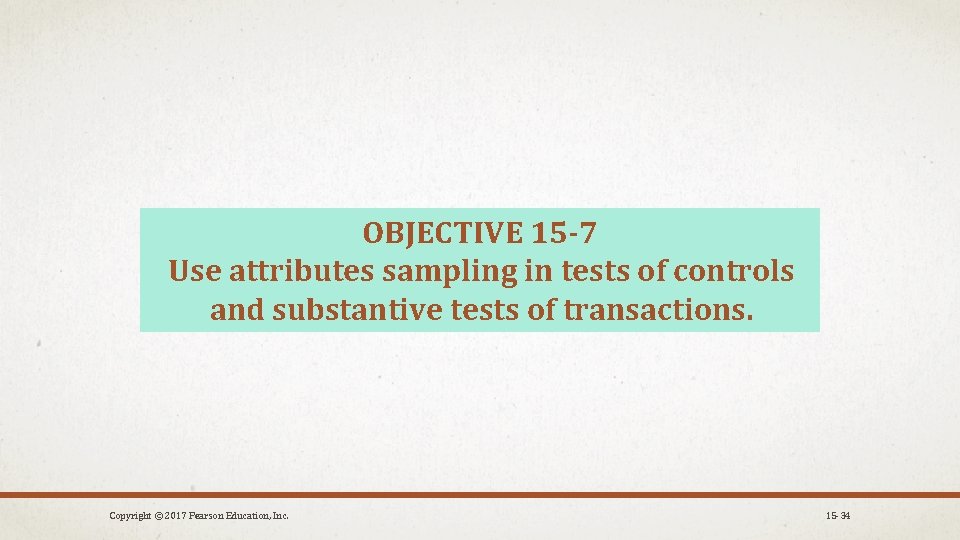 OBJECTIVE 15-7
Use attributes sampling in tests of controls and substantive tests of transactions.

Copyright © 2017 Pearson Education, Inc.

15-34